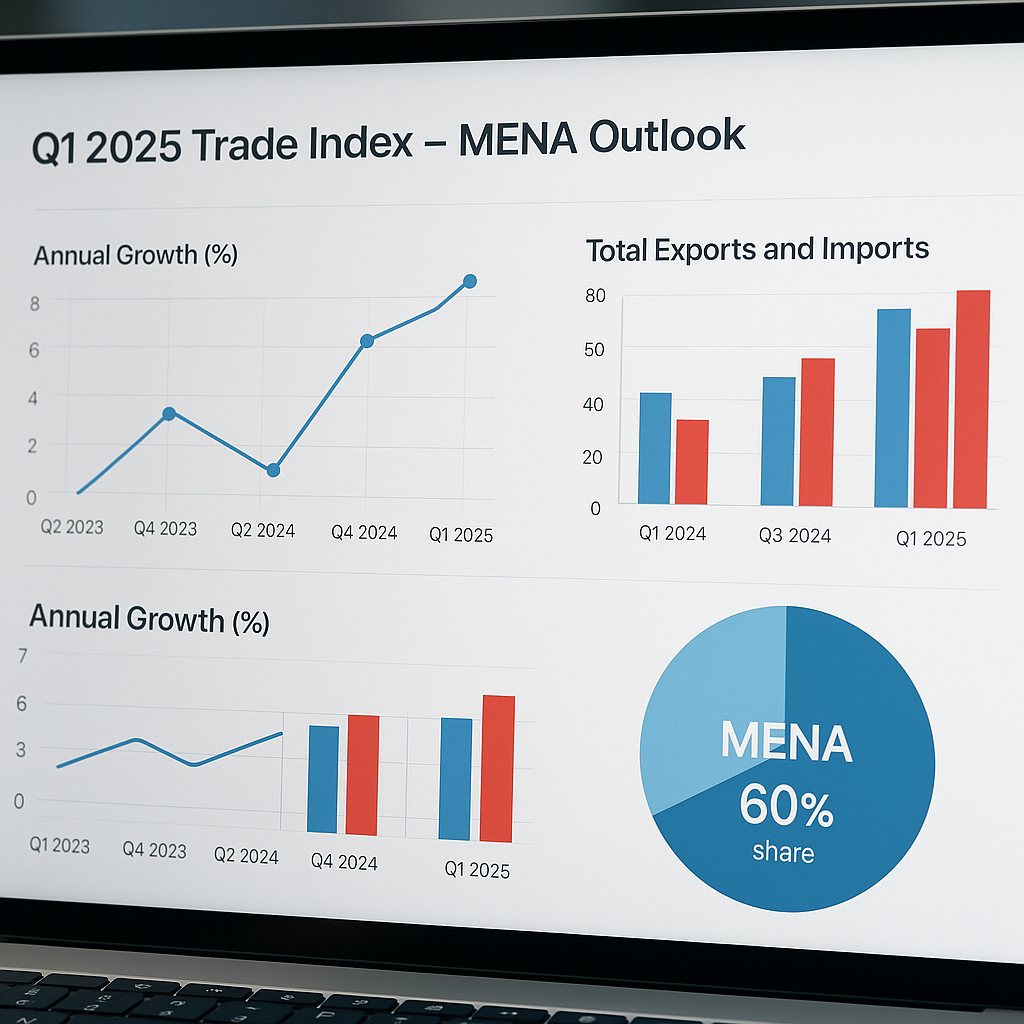 Q1 2025 Trade Index – MENA Outlook

Annual Growth (%)

8
6
4
2
0

Q2 2023
Q4 2023
Q2 2024
Q4 2024
Q1 2025

Total Exports and Imports

80
50
40
20
0

Q1 2024
Q3 2024
Q1 2025

Annual Growth (%)

7
6
3
0

Q1 2023
Q4 2023
Q2 2024
Q4 2024
Q1 2025

MENA
60%
share